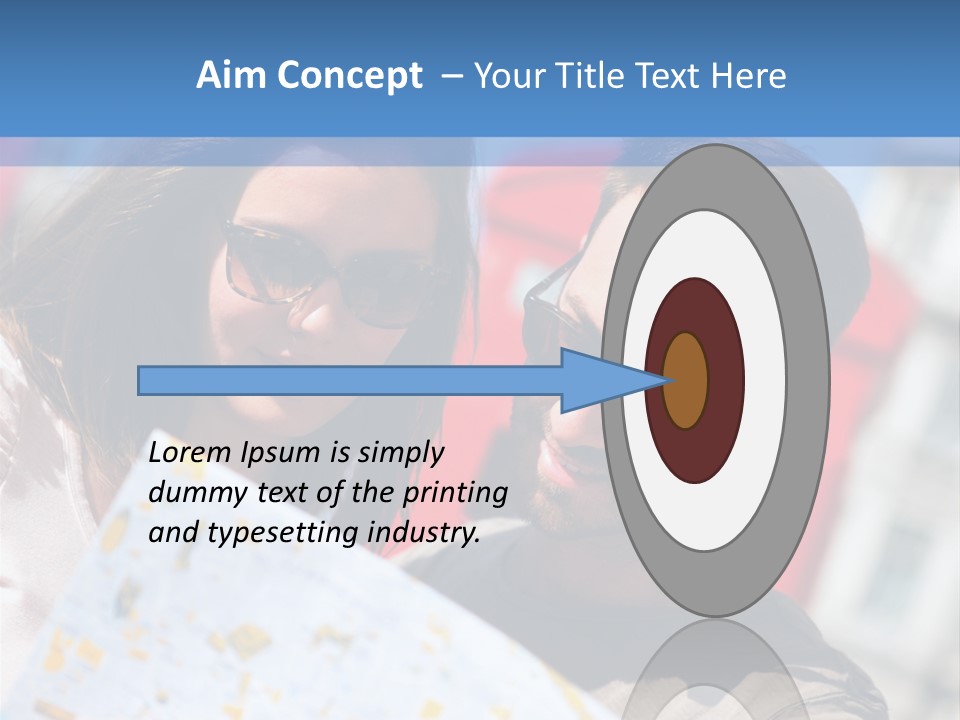 Aim Concept – Your Title Text Here

Lorem Ipsum is simply dummy text of the printing and typesetting industry.